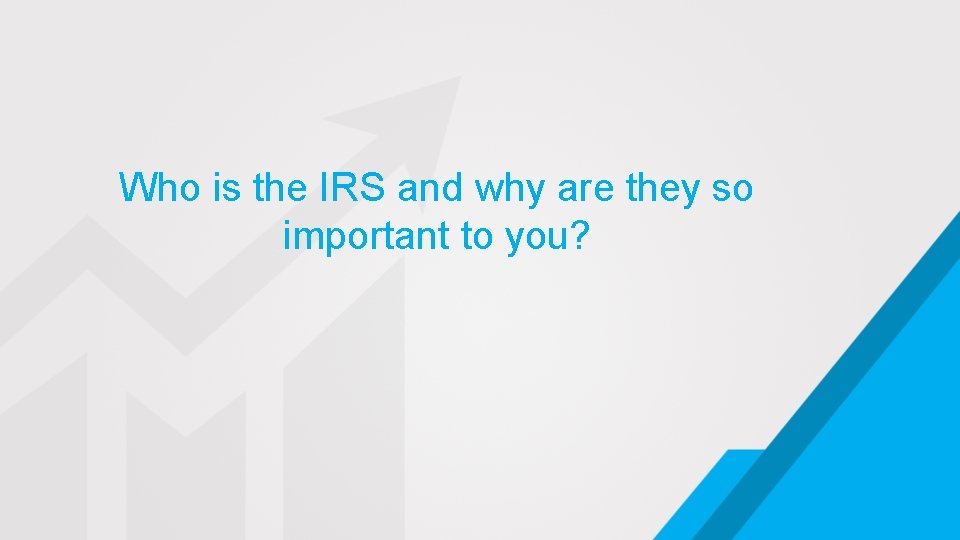 Who is the IRS and why are they so important to you?